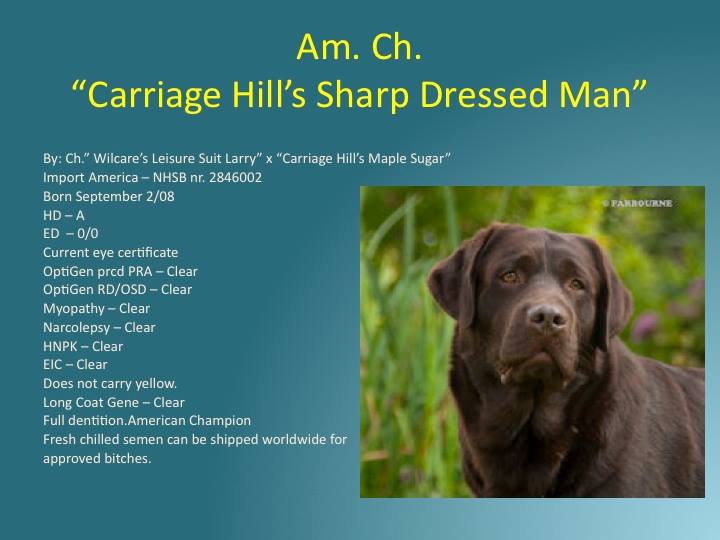 Am. Ch.
“Carriage Hill’s Sharp Dressed Man”

By: Ch.” Wilcare’s Leisure Suit Larry” x “Carriage Hill’s Maple Sugar”
Import America – NHSB nr. 2846002
Born September 2/08
HD – A
ED – 0/0
Current eye certificate
OptiGen prcd PRA – Clear
OptiGen RD/OSD – Clear
Myopathy – Clear
Narcolepsy – Clear
HNPK – Clear
EIC – Clear
Does not carry yellow.
Long Coat Gene – Clear
Full dentition.American Champion
Fresh chilled semen can be shipped worldwide for approved bitches.

© FARBOURNE